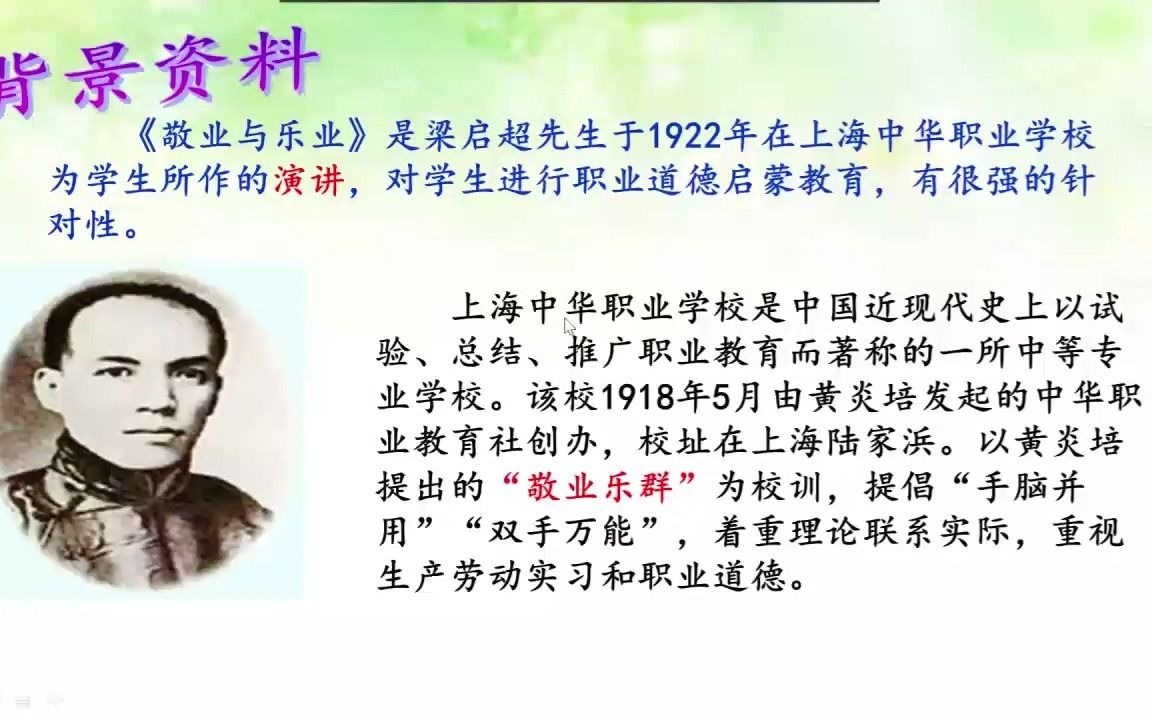 背景资料

《敬业与乐业》是梁启超先生于1922年在上海中华职业学校为学生所作的演讲，对学生进行职业道德启蒙教育，有很强的针对性。

上海中华职业学校是中国近现代史上以试验、总结、推广职业教育而著称的一所中等专业学校。该校1918年5月由黄炎培发起的中华职业教育社创办，校址在上海陆家浜。以黄炎培提出的“敬业乐群”为校训，提倡“手脑并用”“双手万能”，着重理论联系实际，重视生产劳动实习和职业道德。